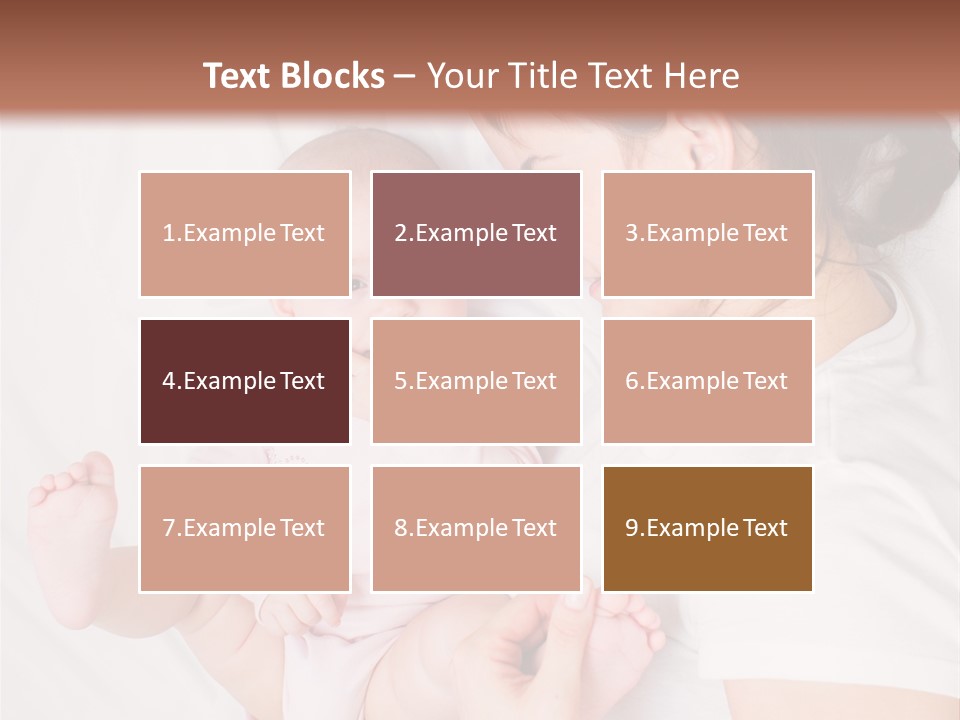 Text Blocks – Your Title Text Here

1.Example Text

2.Example Text

3.Example Text

4.Example Text

5.Example Text

6.Example Text

7.Example Text

8.Example Text

9.Example Text